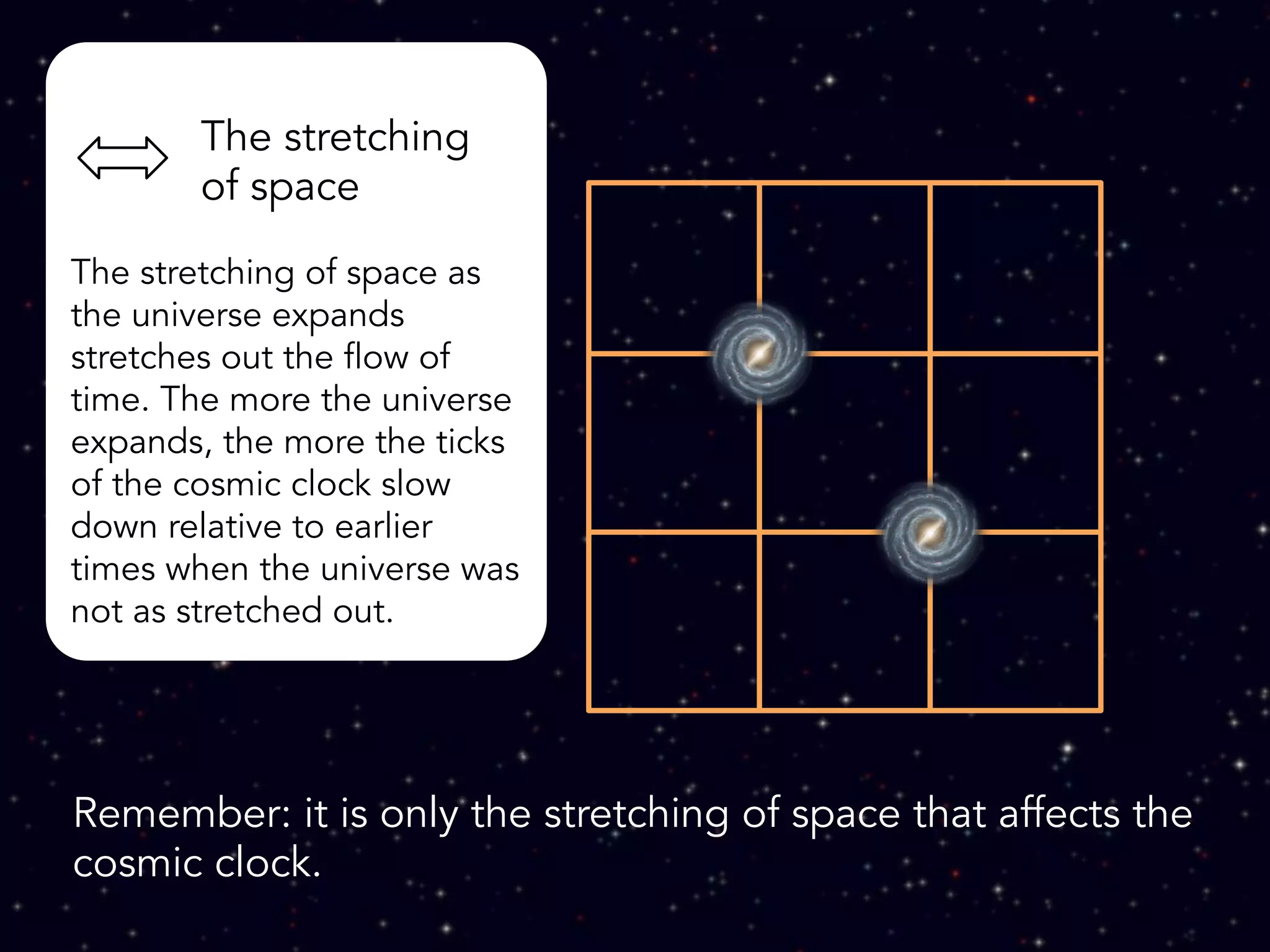 The stretching of space

The stretching of space as the universe expands stretches out the flow of time. The more the universe expands, the more the ticks of the cosmic clock slow down relative to earlier times when the universe was not as stretched out.

Remember: it is only the stretching of space that affects the cosmic clock.